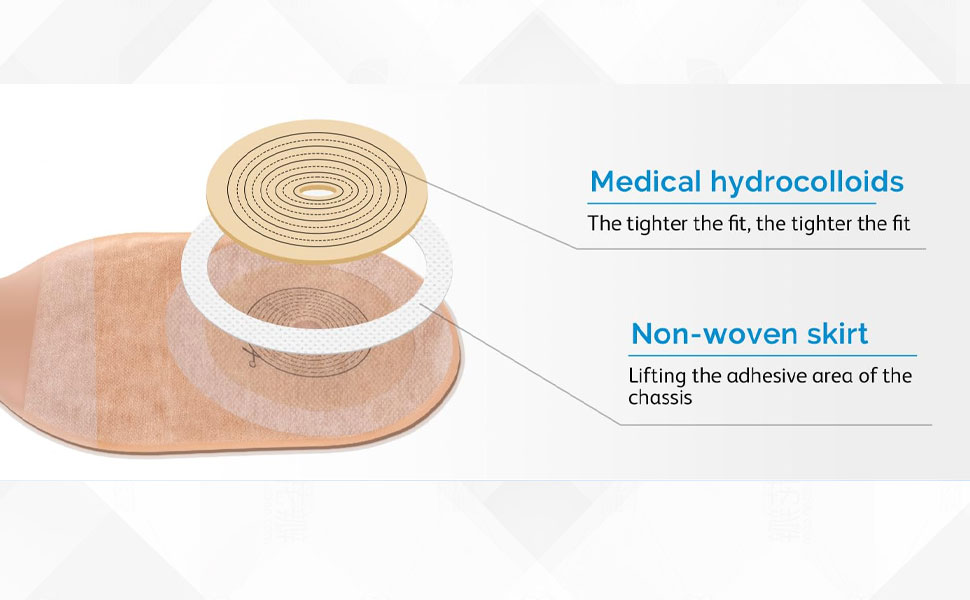 Medical hydrocolloids

The tighter the fit, the tighter the fit

Non-woven skirt

Lifting the adhesive area of the chassis